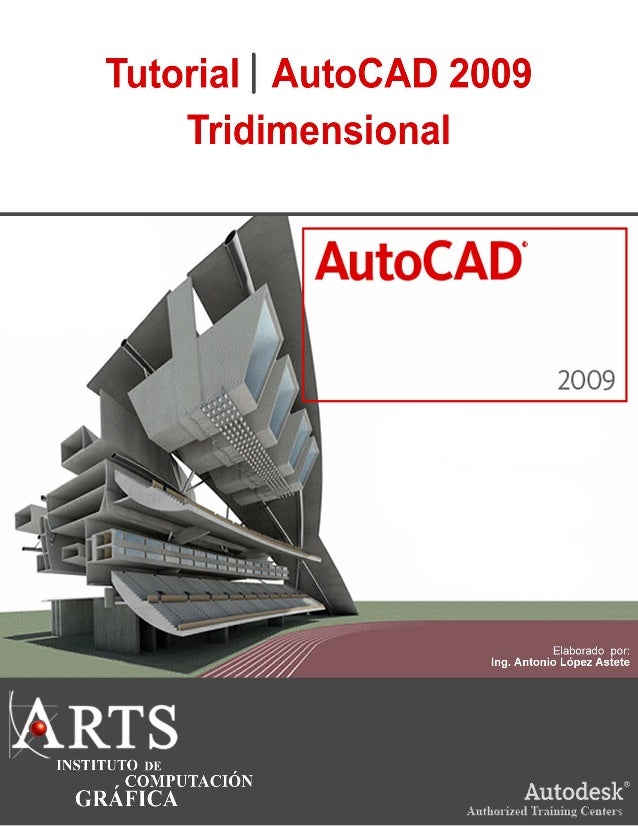 Tutorial | AutoCAD 2009
Tridimensional

AutoCAD®
2009

Elaborado por:
Ing. Antonio López Astete

ARTS
INSTITUTO DE
COMPUTACIÓN
GRÁFICA

Autodesk®
Authorized Training Centers